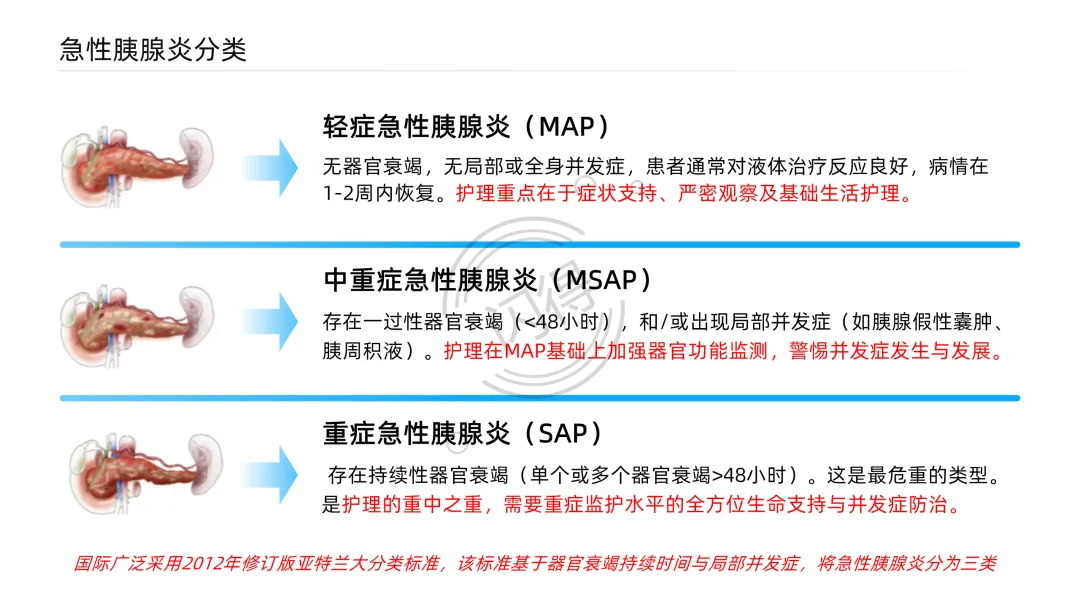 急性胰腺炎分类

轻症急性胰腺炎（MAP）

无器官衰竭，无局部或全身并发症，患者通常对液体治疗反应良好，病情在1-2周内恢复。护理重点在于症状支持、严密观察及基础生活护理。

中重症急性胰腺炎（MSAP）

存在一过性器官衰竭（<48小时），和/或出现局部并发症（如胰腺假性囊肿、胰周积液）。护理在MAP基础上加强器官功能监测，警惕并发症发生与发展。

重症急性胰腺炎（SAP）

存在持续性器官衰竭（单个或多个器官衰竭>48小时）。这是最危重的类型。是护理的重中之重，需要重症监护水平的全方位生命支持与并发症防治。

国际广泛采用2012年修订版亚特兰大分类标准，该标准基于器官衰竭持续时间与局部并发症，将急性胰腺炎分为三类